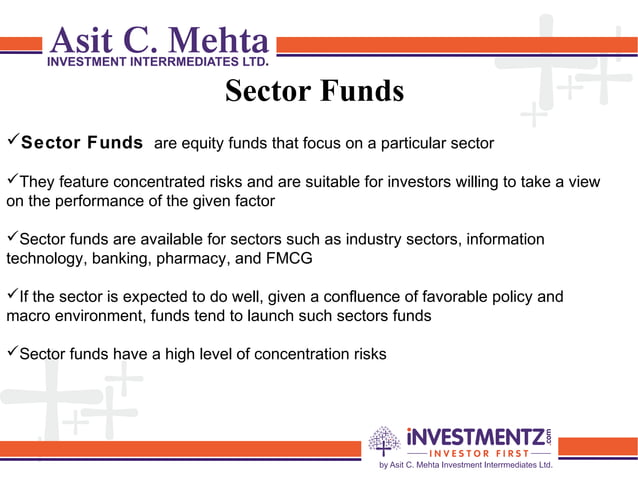 Asit C. Mehta
INVESTMENT INTERRMEDIATES LTD.

Sector Funds

✓Sector Funds are equity funds that focus on a particular sector

✓They feature concentrated risks and are suitable for investors willing to take a view on the performance of the given factor

✓Sector funds are available for sectors such as industry sectors, information technology, banking, pharmacy, and FMCG

✓If the sector is expected to do well, given a confluence of favorable policy and macro environment, funds tend to launch such sectors funds

✓Sector funds have a high level of concentration risks

iNVESTMENTZ.com
INVESTOR FIRST
by Asit C. Mehta Investment Interrmediates Ltd.